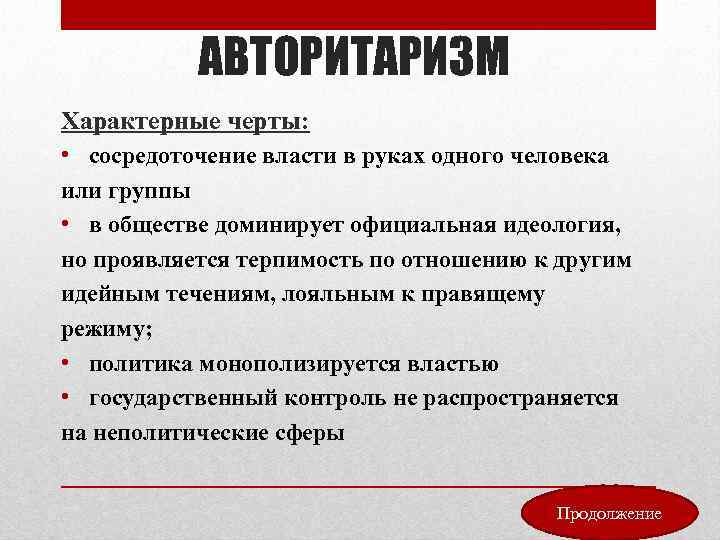 АВТОРИТАРИЗМ

Характерные черты:

• сосредоточение власти в руках одного человека или группы

• в обществе доминирует официальная идеология, но проявляется терпимость по отношению к другим идейным течениям, лояльным к правящему режиму;

• политика монополизируется властью

• государственный контроль не распространяется на неполитические сферы

Продолжение